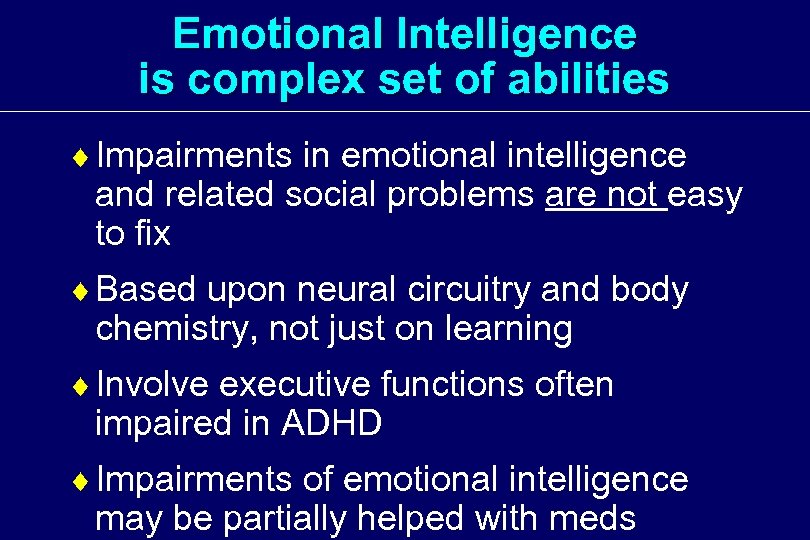 Emotional Intelligence is complex set of abilities

♦ Impairments in emotional intelligence and related social problems are not easy to fix

♦ Based upon neural circuitry and body chemistry, not just on learning

♦ Involve executive functions often impaired in ADHD

♦ Impairments of emotional intelligence may be partially helped with meds